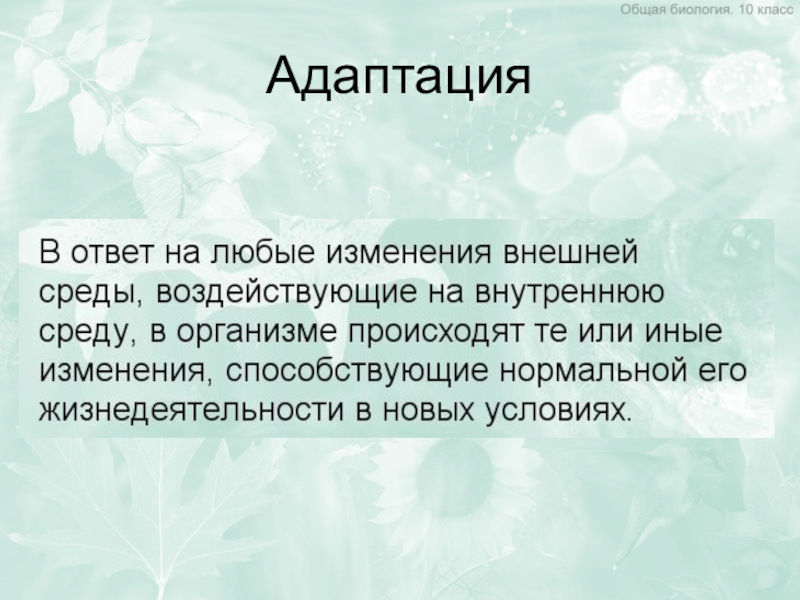 Общая биология. 10 класс

Адаптация

В ответ на любые изменения внешней среды, воздействующие на внутреннюю среду, в организме происходят те или иные изменения, способствующие нормальной его жизнедеятельности в новых условиях.